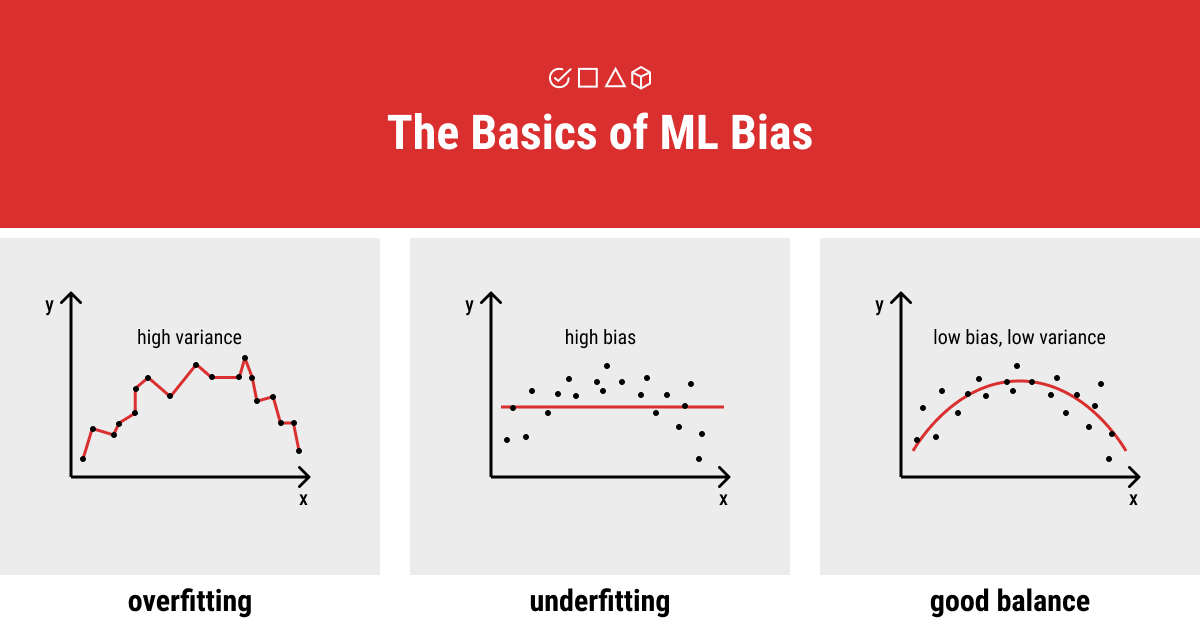 The Basics of ML Bias

y
high variance
x

overfitting

y
high bias
x

underfitting

y
low bias, low variance
x

good balance